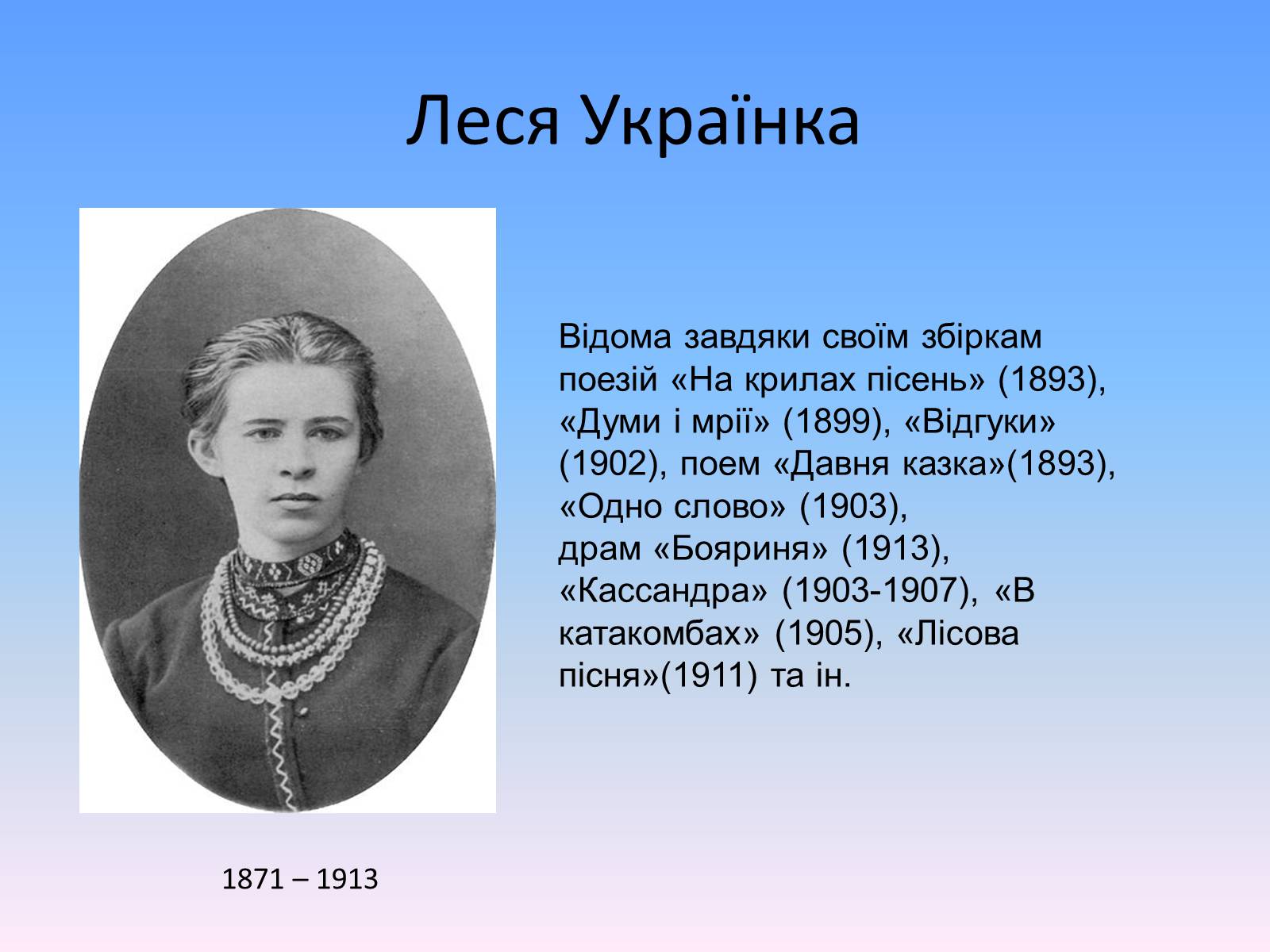 Леся Українка

Відома завдяки своїм збіркам поезій «На крилах пісень» (1893), «Думи і мрії» (1899), «Відгуки» (1902), поем «Давня казка»(1893), «Одно слово» (1903),
драм «Бояриня» (1913), «Кассандра» (1903-1907), «В катакомбах» (1905), «Лісова пісня»(1911) та ін.

1871 – 1913